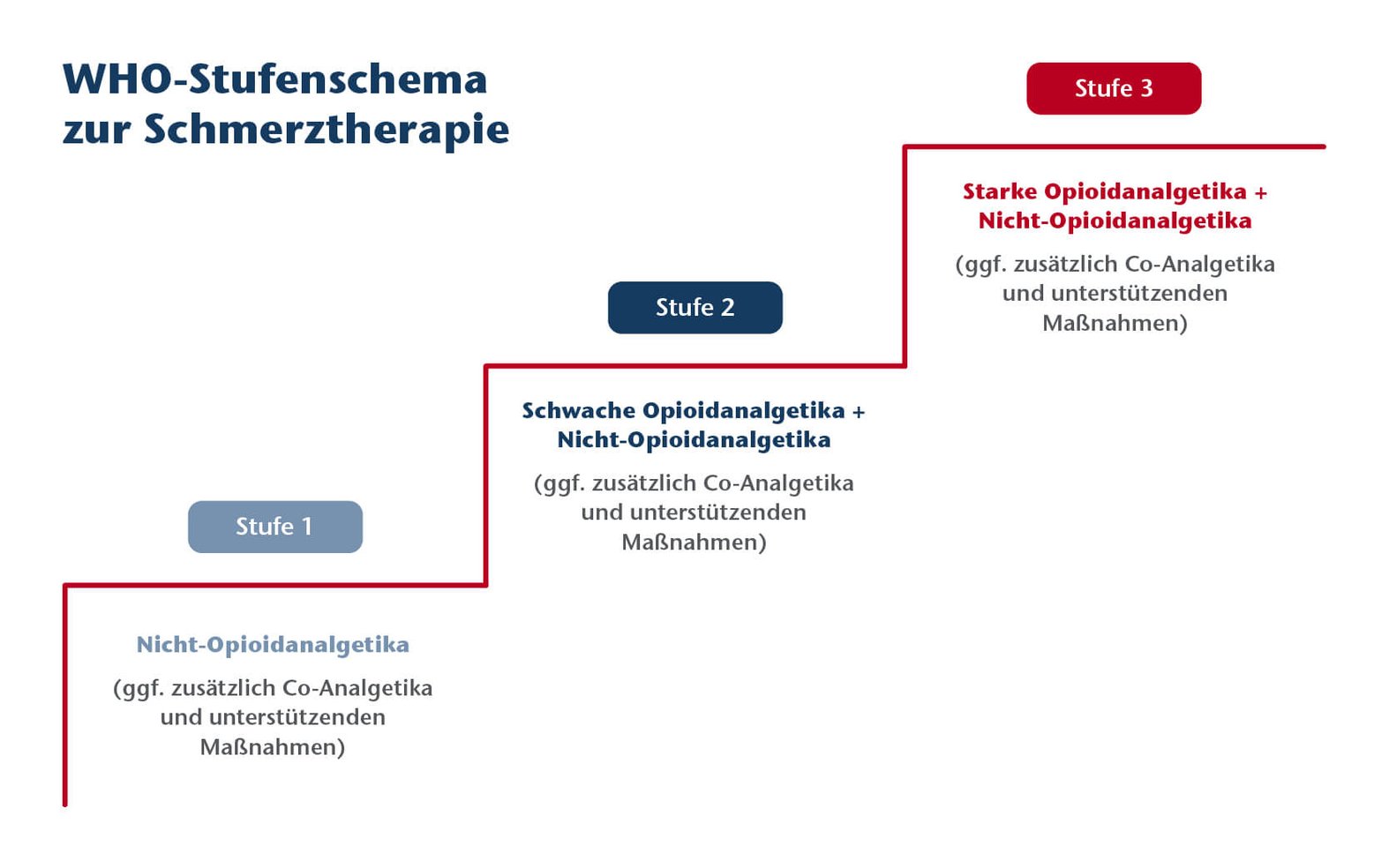 WHO-Stufenschema zur Schmerztherapie

Stufe 1

Nicht-Opioidanalgetika

(ggf. zusätzlich Co-Analgetika und unterstützenden Maßnahmen)

Stufe 2

Schwache Opioidanalgetika + Nicht-Opioidanalgetika

(ggf. zusätzlich Co-Analgetika und unterstützenden Maßnahmen)

Stufe 3

Starke Opioidanalgetika + Nicht-Opioidanalgetika

(ggf. zusätzlich Co-Analgetika und unterstützenden Maßnahmen)